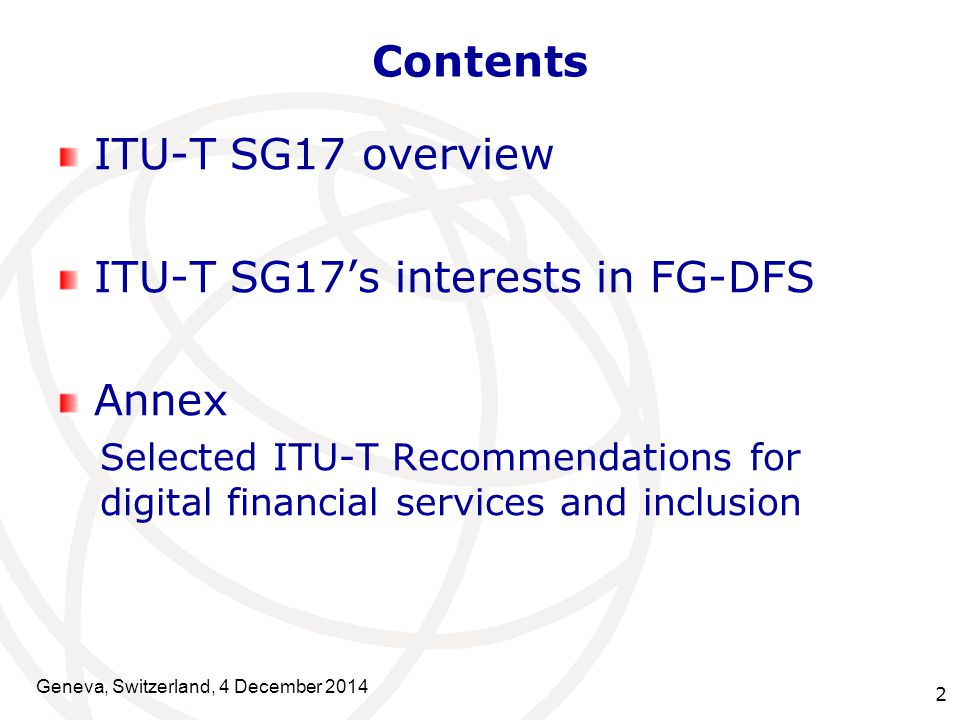 Contents

ITU-T SG17 overview

ITU-T SG17’s interests in FG-DFS

Annex
Selected ITU-T Recommendations for digital financial services and inclusion

Geneva, Switzerland, 4 December 2014

2